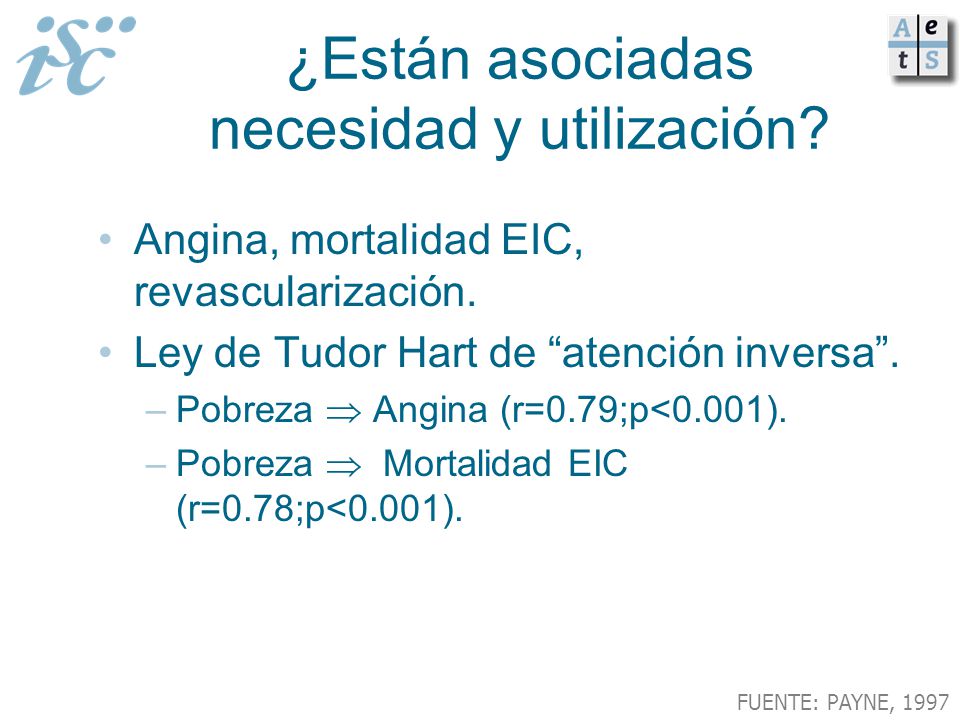 isc

A e
t S

¿Están asociadas necesidad y utilización?

• Angina, mortalidad EIC, revascularización.
• Ley de Tudor Hart de “atención inversa”.
– Pobreza $\Rightarrow$ Angina (r=0.79;p<0.001).
– Pobreza $\Rightarrow$ Mortalidad EIC (r=0.78;p<0.001).

FUENTE: PAYNE, 1997